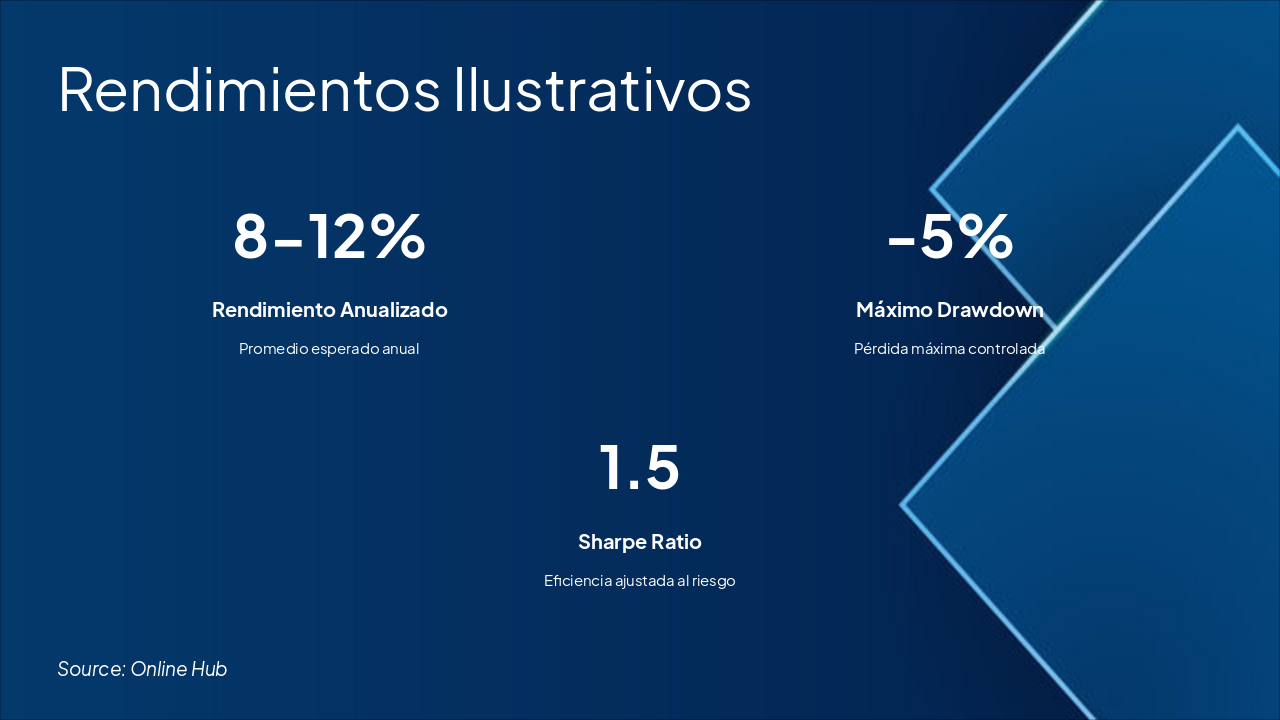 Rendimientos Ilustrativos

8-12%

Rendimiento Anualizado

Promedio esperado anual

-5%

Máximo Drawdown

Pérdida máxima controlada

1.5

Sharpe Ratio

Eficiencia ajustada al riesgo

Source: Online Hub